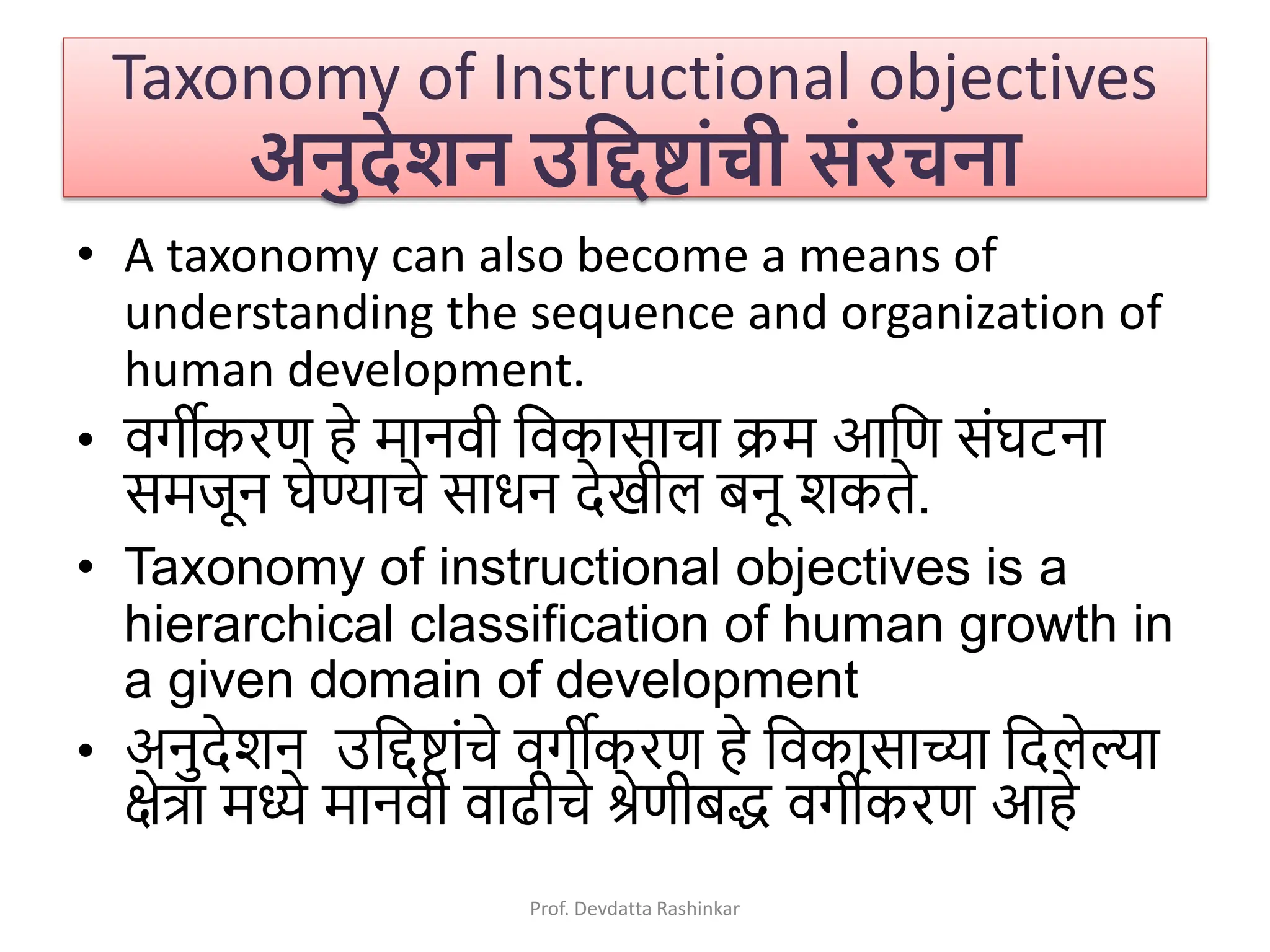 Taxonomy of Instructional objectives
अनुदेशन उद्दिष्टांची संरचना

• A taxonomy can also become a means of understanding the sequence and organization of human development.

• वर्गीकरण हे मानवी विकासाचा क्रम आणि संघटना समजून घेण्याचे साधन देखील बनू शकते.

• Taxonomy of instructional objectives is a hierarchical classification of human growth in a given domain of development

• अनुदेशन  उद्दिष्टांचे वर्गीकरण हे विकासाच्या दिलेल्या क्षेत्रा मध्ये मानवी वाढीचे श्रेणीबद्ध वर्गीकरण आहे

Prof. Devdatta Rashinkar